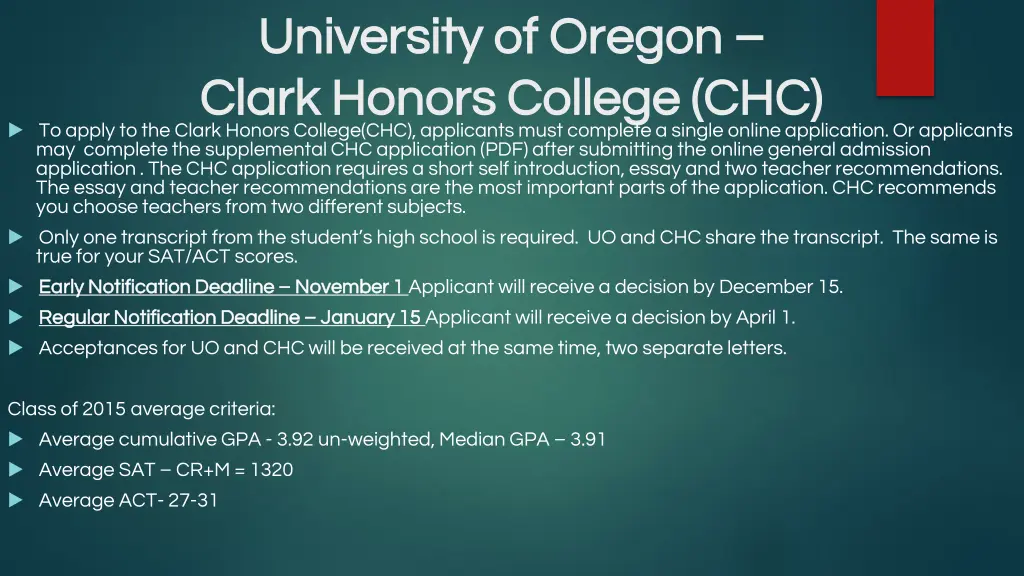 University of Oregon –
Clark Honors College (CHC)

To apply to the Clark Honors College(CHC), applicants must complete a single online application. Or applicants may complete the supplemental CHC application (PDF) after submitting the online general admission application . The CHC application requires a short self introduction, essay and two teacher recommendations. The essay and teacher recommendations are the most important parts of the application. CHC recommends you choose teachers from two different subjects.

Only one transcript from the student's high school is required. UO and CHC share the transcript. The same is true for your SAT/ACT scores.

Early Notification Deadline – November 1 Applicant will receive a decision by December 15.

Regular Notification Deadline – January 15 Applicant will receive a decision by April 1.

Acceptances for UO and CHC will be received at the same time, two separate letters.

Class of 2015 average criteria:

Average cumulative GPA - 3.92 un-weighted, Median GPA – 3.91

Average SAT – CR+M = 1320

Average ACT- 27-31